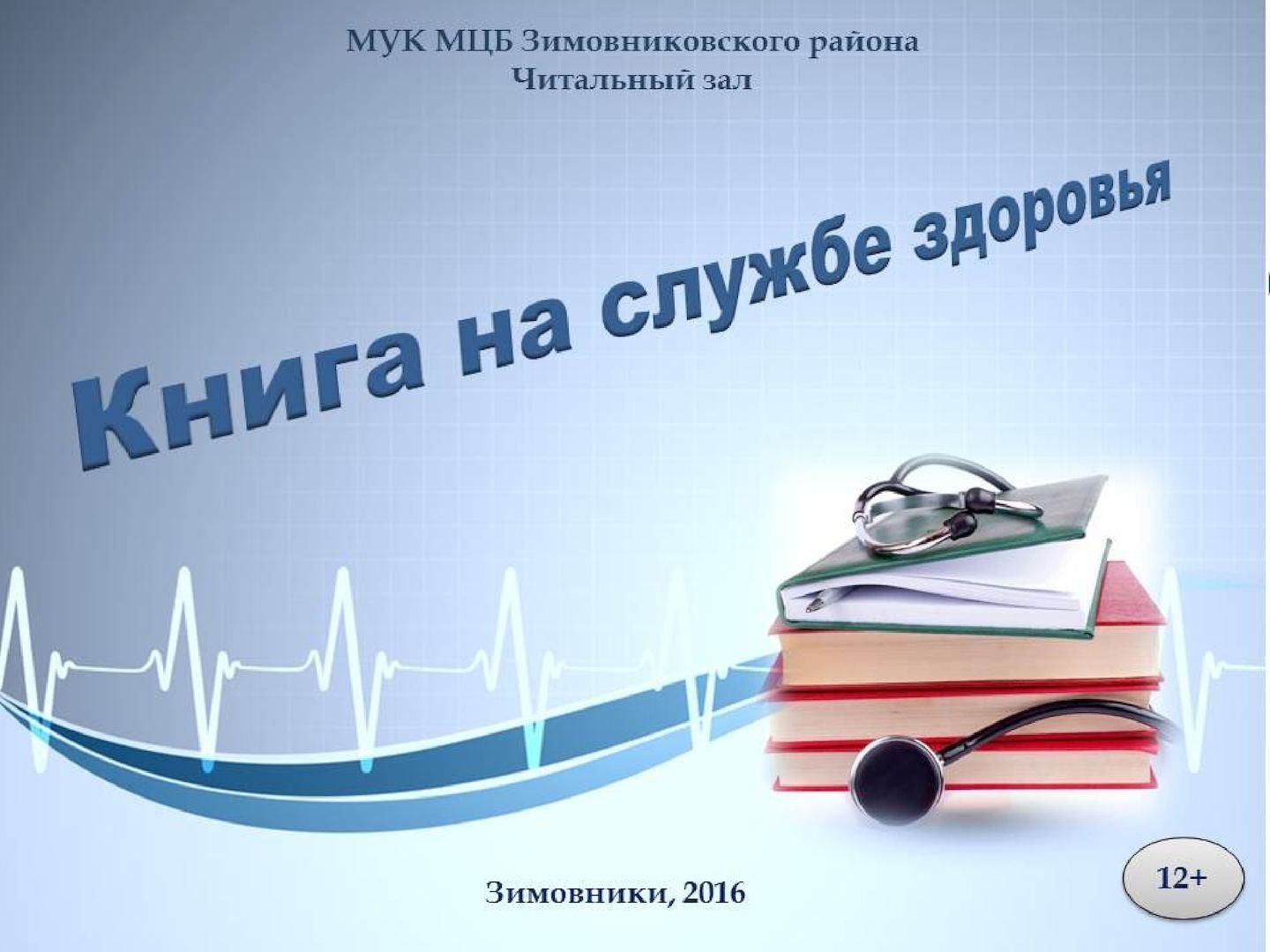 МУК МЦБ Зимовниковского района
Читальный зал

Книга на службе здоровья

Зимовники, 2016

12+